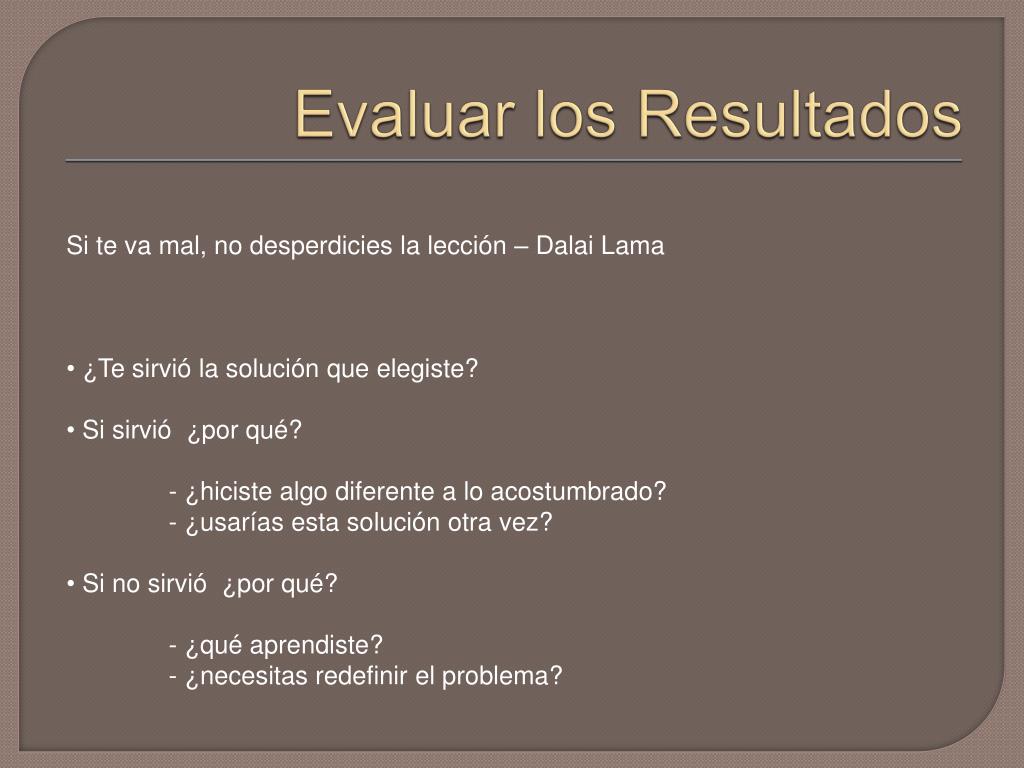 Evaluar los Resultados

Si te va mal, no desperdicies la lección – Dalai Lama

• ¿Te sirvió la solución que elegiste?

• Si sirvió ¿por qué?

- ¿hiciste algo diferente a lo acostumbrado?
- ¿usarías esta solución otra vez?

• Si no sirvió ¿por qué?

- ¿qué aprendiste?
- ¿necesitas redefinir el problema?